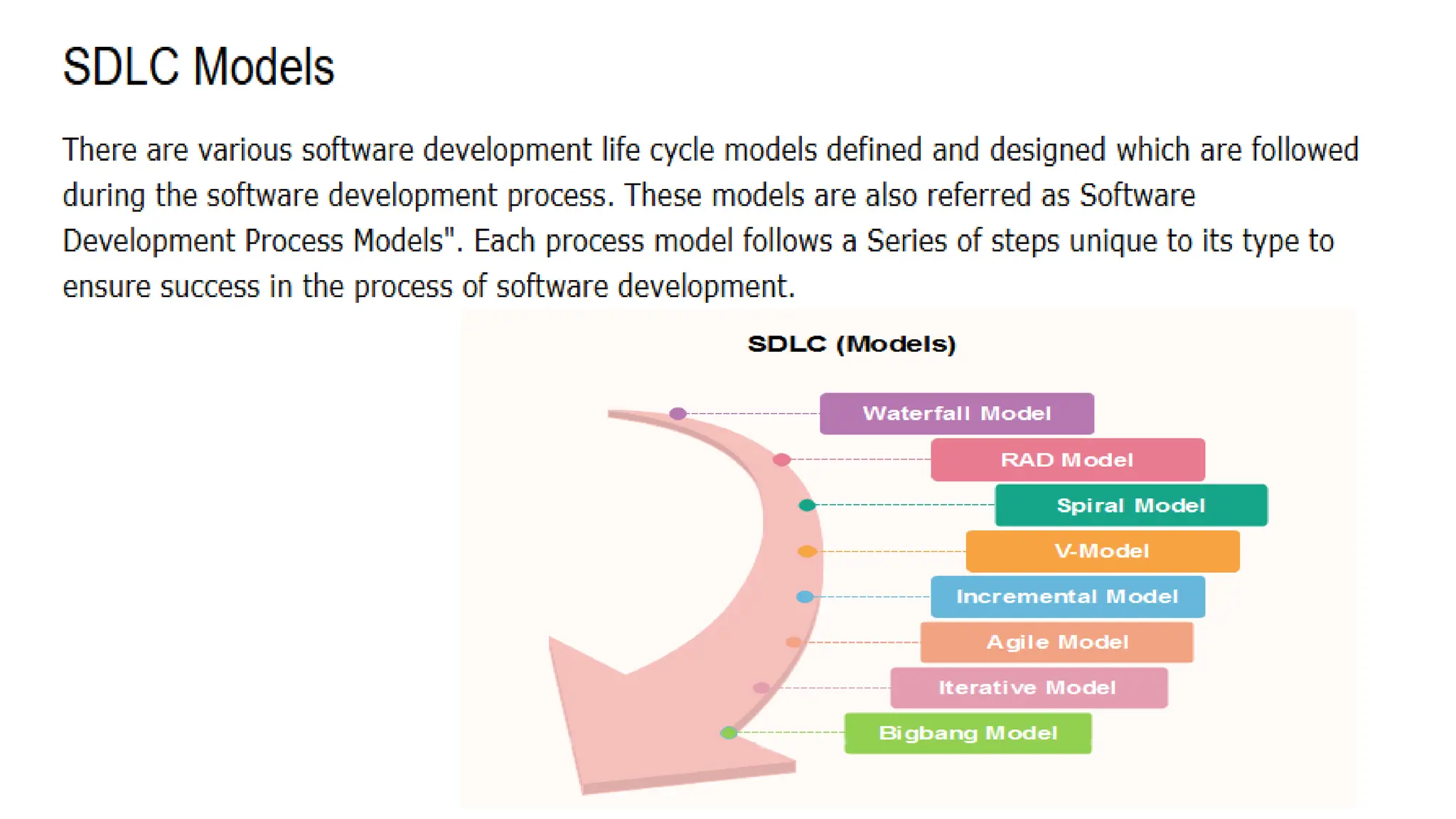 SDLC Models

There are various software development life cycle models defined and designed which are followed during the software development process. These models are also referred as Software Development Process Models". Each process model follows a Series of steps unique to its type to ensure success in the process of software development.

SDLC (Models)

Waterfall Model
RAD Model
Spiral Model
V-Model
Incremental Model
Agile Model
Iterative Model
Bigbang Model